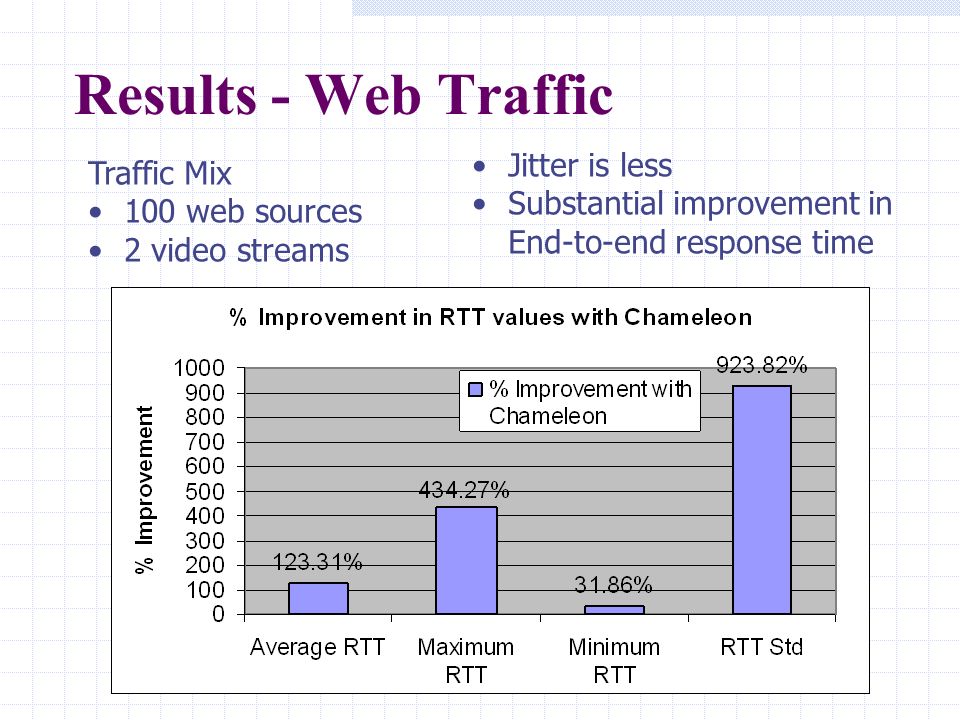 Results - Web Traffic

Traffic Mix
• 100 web sources
• 2 video streams

• Jitter is less
• Substantial improvement in End-to-end response time

% Improvement in RTT values with Chameleon

% Improvement

1000
900
800
700
600
500
400
300
200
100
0

% Improvement with Chameleon

123.31%
434.27%
31.86%
923.82%

Average RTT
Maximum RTT
Minimum RTT
RTT Std